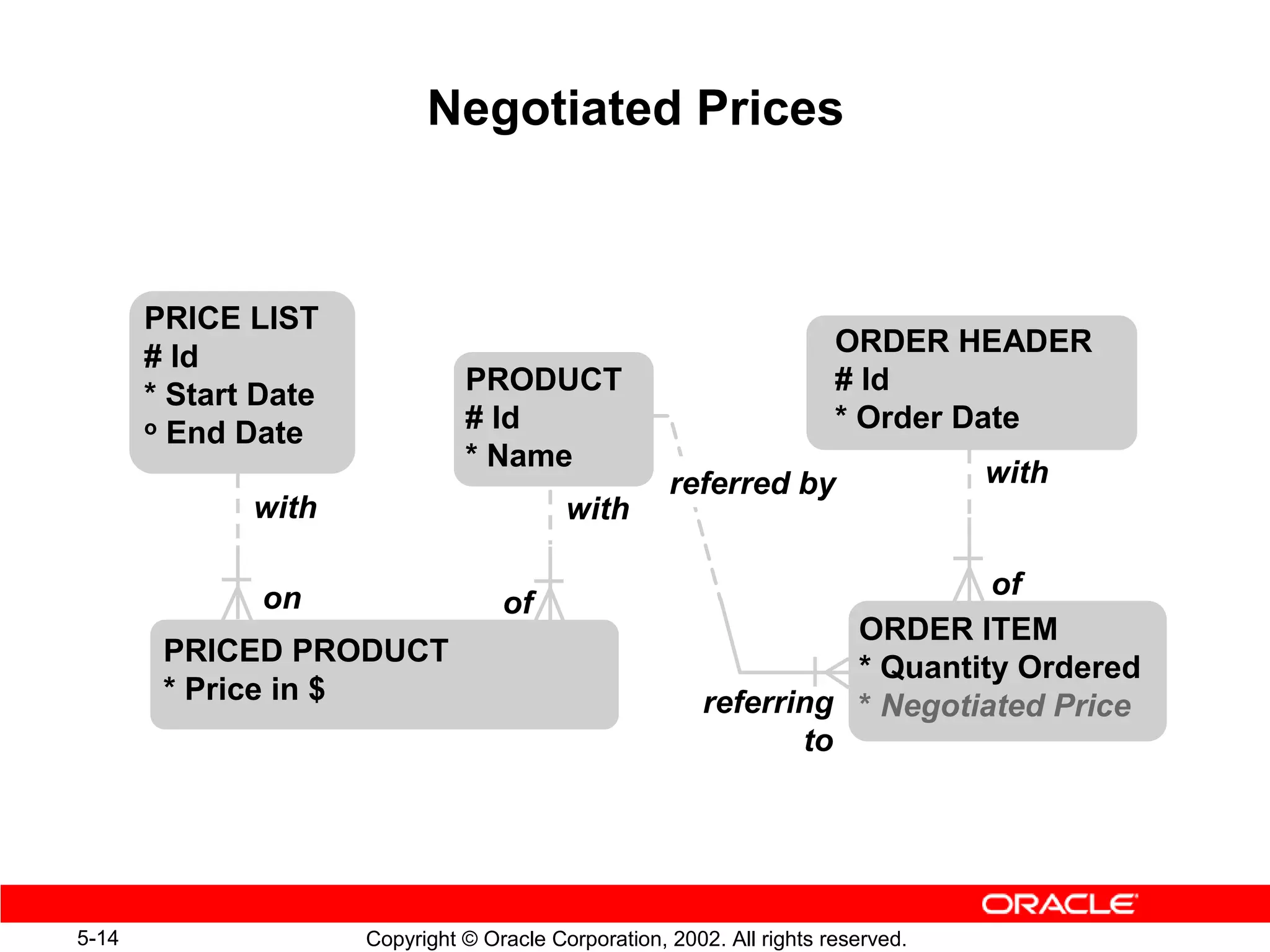 Negotiated Prices

PRICE LIST
# Id
* Start Date
o End Date

PRODUCT
# Id
* Name

ORDER HEADER
# Id
* Order Date

with

with

referred by

with

on

of

of

PRICED PRODUCT
* Price in $

ORDER ITEM
* Quantity Ordered
* Negotiated Price

referring to

ORACLE

5-14

Copyright © Oracle Corporation, 2002. All rights reserved.